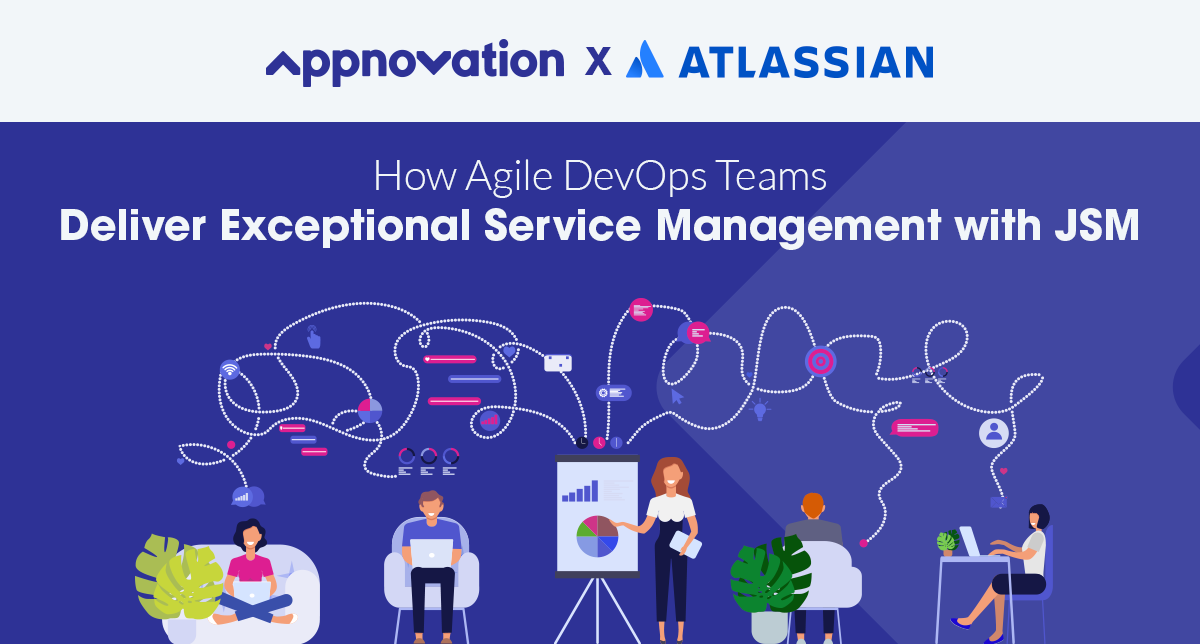 appnovation X ATLASSIAN

How Agile DevOps Teams
Deliver Exceptional Service Management with JSM